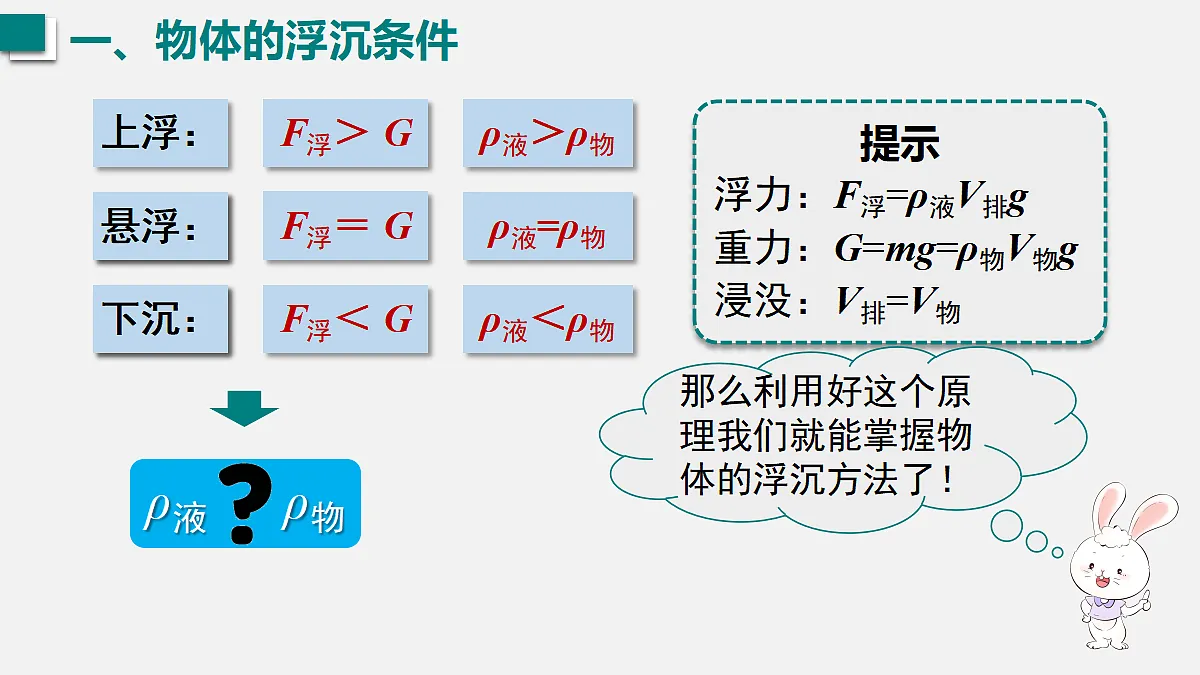 一、物体的浮沉条件

上浮： $F_{浮} > G$ $\rho_{液} > \rho_{物}$

悬浮： $F_{浮} = G$ $\rho_{液} = \rho_{物}$

下沉： $F_{浮} < G$ $\rho_{液} < \rho_{物}$

$\rho_{液}$ ? $\rho_{物}$

提示
浮力：$F_{浮}=\rho_{液}V_{排}g$
重力：$G=mg=\rho_{物}V_{物}g$
浸没：$V_{排}=V_{物}$

那么利用好这个原理我们就能掌握物体的浮沉方法了！